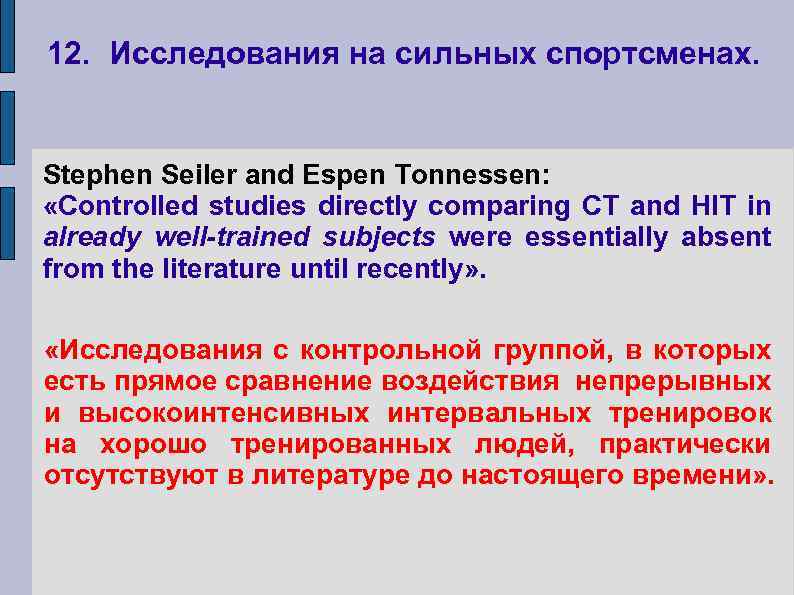 12. Исследования на сильных спортсменах.

Stephen Seiler and Espen Tonnessen:
«Controlled studies directly comparing CT and HIT in already well-trained subjects were essentially absent from the literature until recently».

«Исследования с контрольной группой, в которых есть прямое сравнение воздействия непрерывных и высокоинтенсивных интервальных тренировок на хорошо тренированных людей, практически отсутствуют в литературе до настоящего времени».